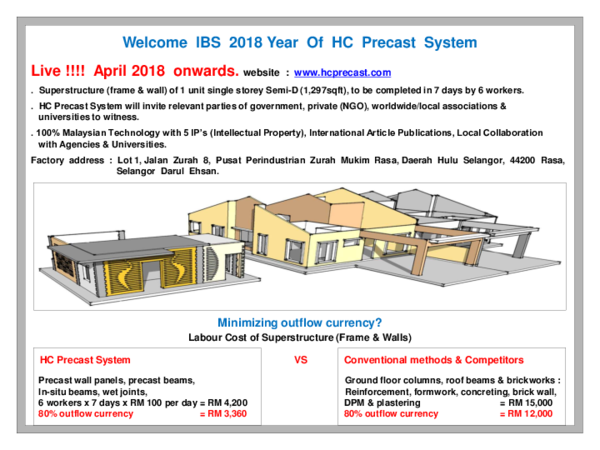 Welcome IBS 2018 Year Of HC Precast System

Live !!!! April 2018 onwards. website : www.hcprecast.com

. Superstructure (frame & wall) of 1 unit single storey Semi-D (1,297sqft), to be completed in 7 days by 6 workers.

. HC Precast System will invite relevant parties of government, private (NGO), worldwide/local associations & universities to witness.

. 100% Malaysian Technology with 5 IP's (Intellectual Property), International Article Publications, Local Collaboration with Agencies & Universities.

Factory address : Lot 1, Jalan Zurah 8, Pusat Perindustrian Zurah Mukim Rasa, Daerah Hulu Selangor, 44200 Rasa, Selangor Darul Ehsan.

Minimizing outflow currency?
Labour Cost of Superstructure (Frame & Walls)

HC Precast System

Precast wall panels, precast beams,
In-situ beams, wet joints,
6 workers x 7 days x RM 100 per day = RM 4,200
80% outflow currency = RM 3,360

VS

Conventional methods & Competitors

Ground floor columns, roof beams & brickworks :
Reinforcement, formwork, concreting, brick wall,
DPM & plastering = RM 15,000
80% outflow currency = RM 12,000